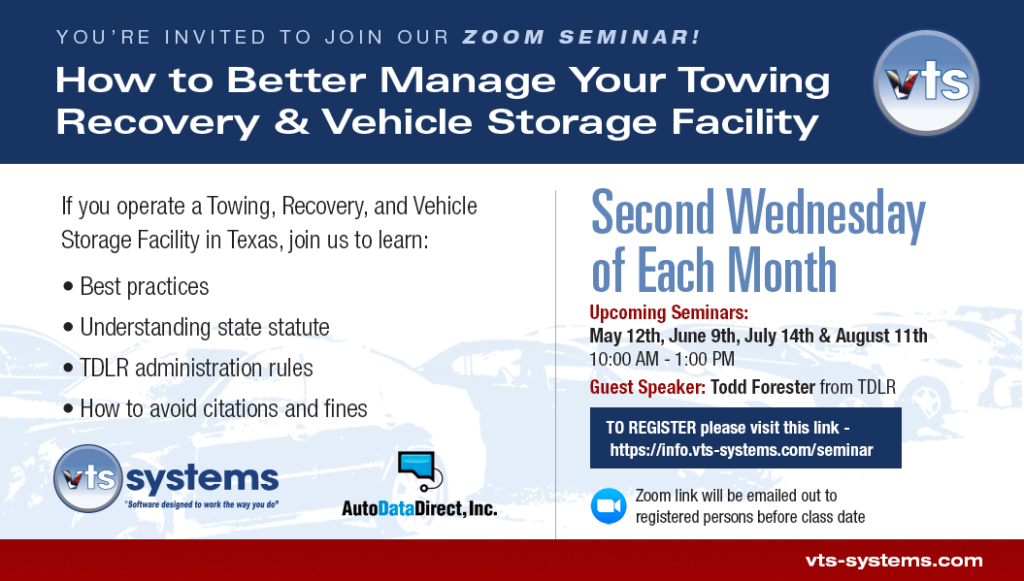 YOU'RE INVITED TO JOIN OUR ZOOM SEMINAR!

How to Better Manage Your Towing Recovery & Vehicle Storage Facility

vts

If you operate a Towing, Recovery, and Vehicle Storage Facility in Texas, join us to learn:

• Best practices
• Understanding state statute
• TDLR administration rules
• How to avoid citations and fines

vts systems
"Software designed to work the way you do"

AutoDataDirect, Inc.

Second Wednesday of Each Month

Upcoming Seminars:
May 12th, June 9th, July 14th & August 11th
10:00 AM - 1:00 PM

Guest Speaker: Todd Forester from TDLR

TO REGISTER please visit this link - https://info.vts-systems.com/seminar

Zoom link will be emailed out to registered persons before class date

vts-systems.com